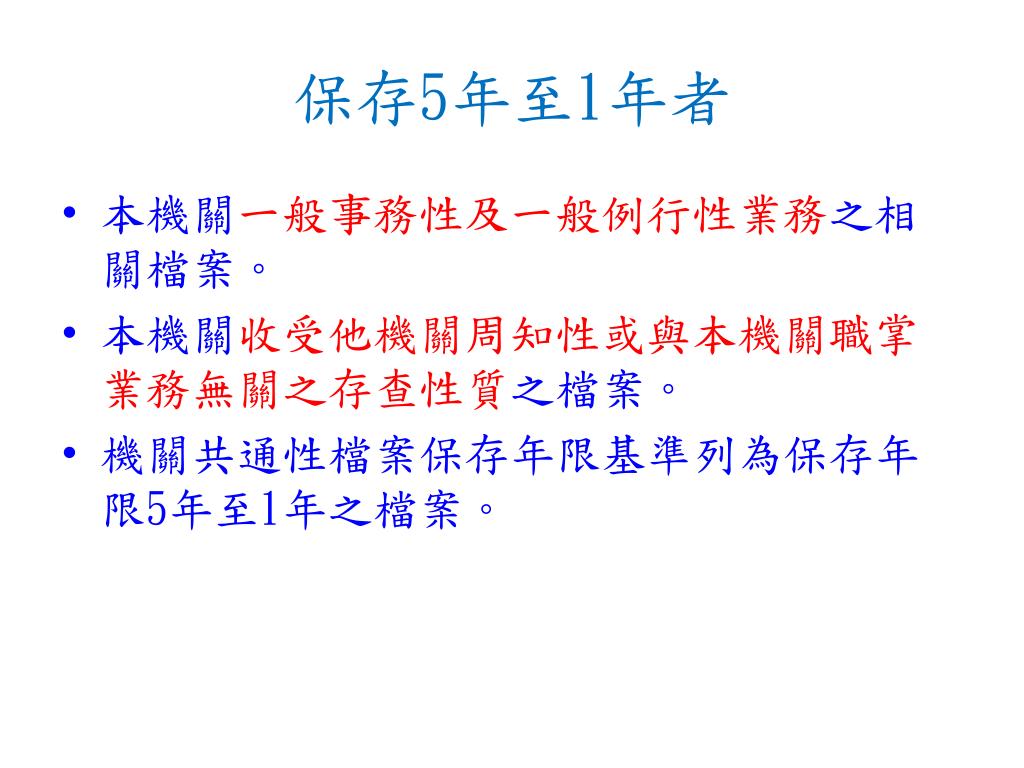 保存5年至1年者

• 本機關一般事務性及一般例行性業務之相關檔案。

• 本機關收受他機關周知性或與本機關職掌業務無關之存查性質之檔案。

• 機關共通性檔案保存年限基準列為保存年限5年至1年之檔案。